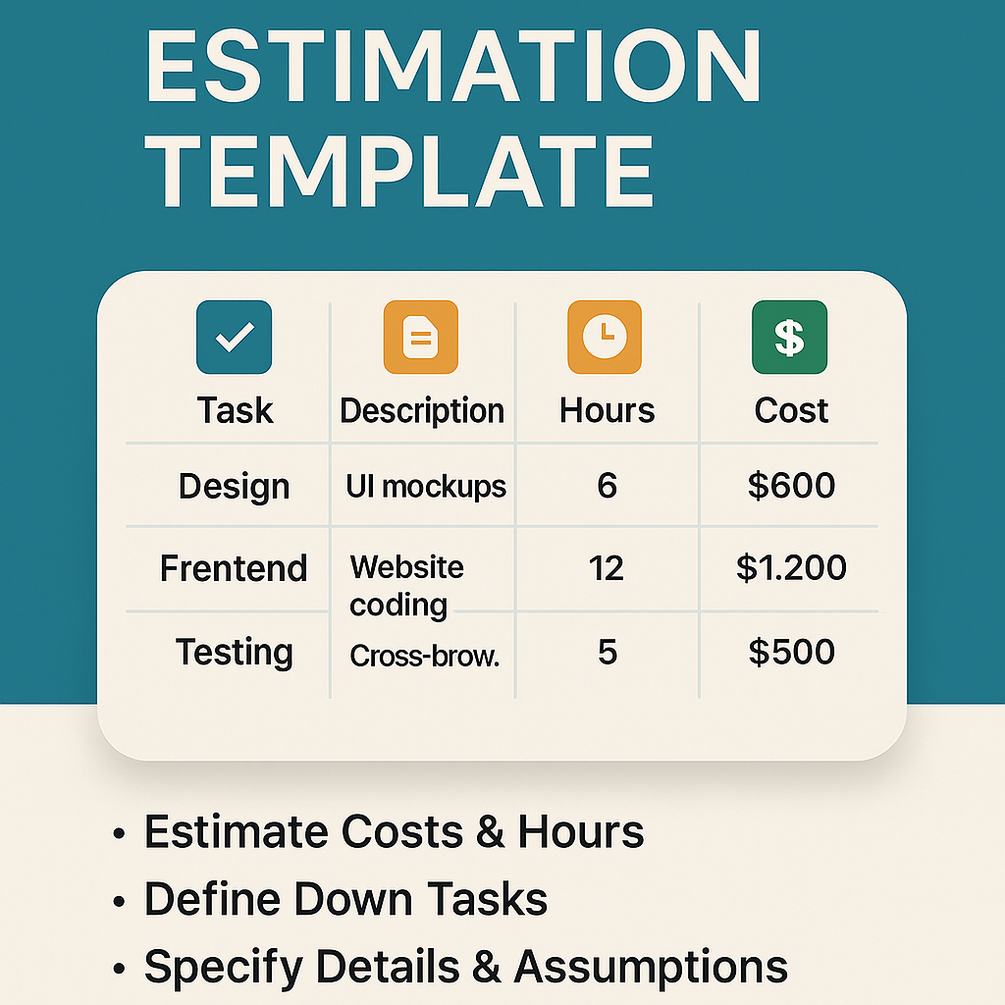 ESTIMATION TEMPLATE

| Task | Description | Hours | Cost |
|---|---|---|---|
| Design | UI mockups | 6 | \$600 |
| Frentend | Website coding | 12 | \$1.200 |
| Testing | Cross-brow. | 5 | \$500 |

• Estimate Costs & Hours
• Define Down Tasks
• Specify Details & Assumptions